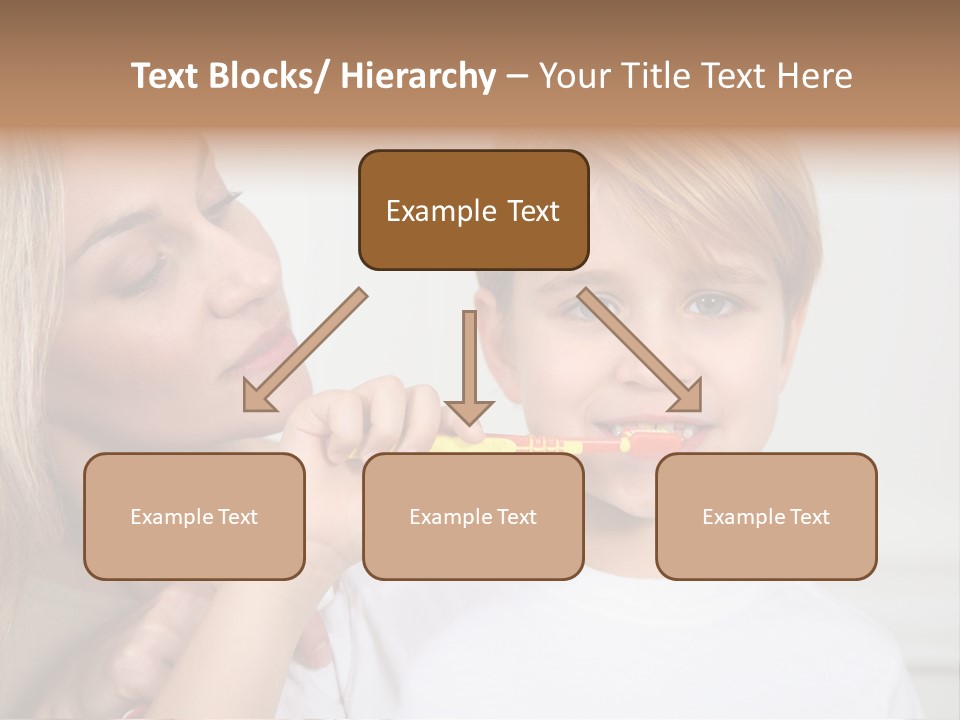 Text Blocks/ Hierarchy – Your Title Text Here

Example Text

Example Text

Example Text

Example Text